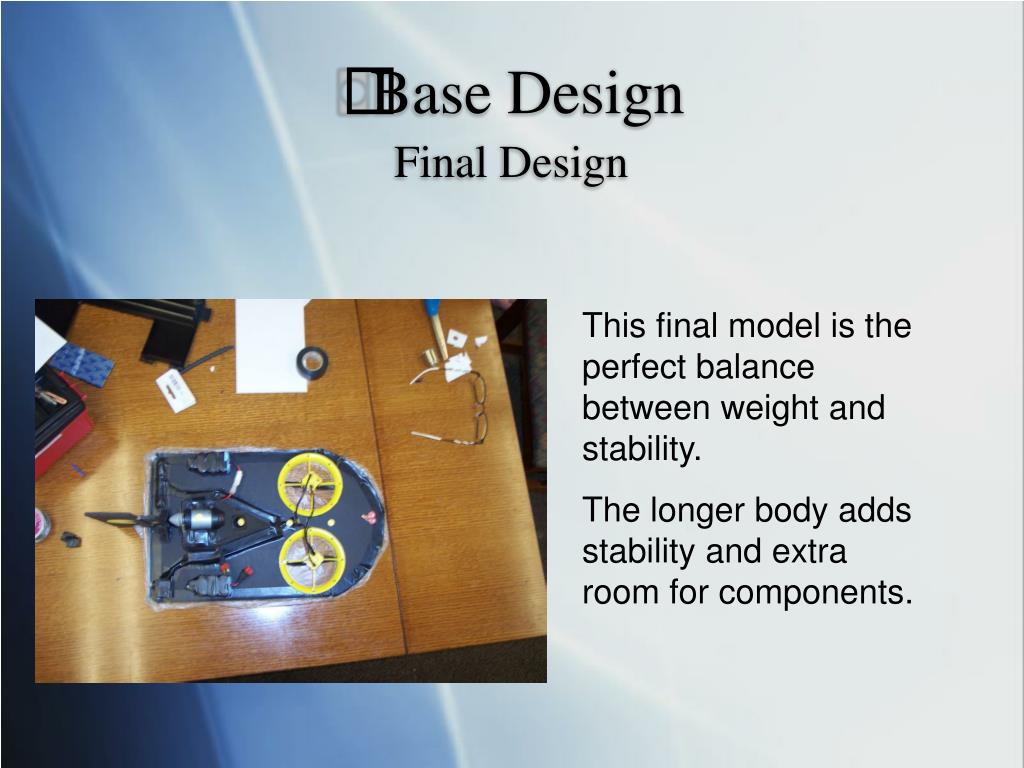 �Base Design
Final Design

This final model is the perfect balance between weight and stability.

The longer body adds stability and extra room for components.